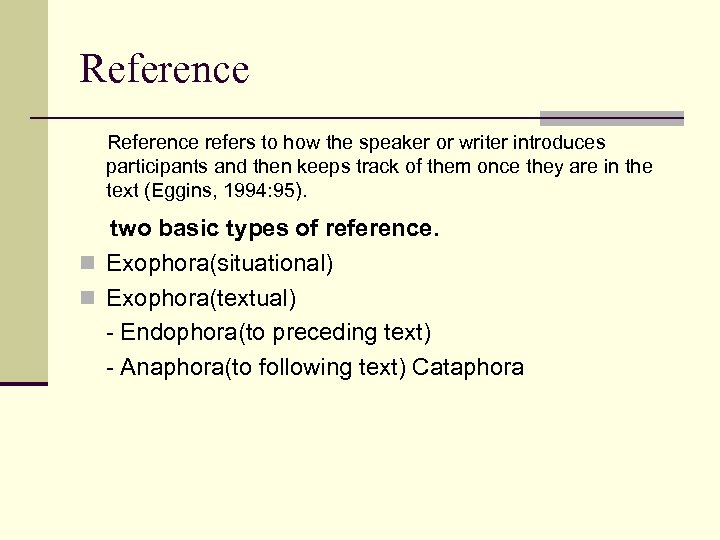 Reference

Reference refers to how the speaker or writer introduces participants and then keeps track of them once they are in the text (Eggins, 1994:95).

two basic types of reference.

Exophora(situational)

Exophora(textual)

- Endophora(to preceding text)

- Anaphora(to following text) Cataphora